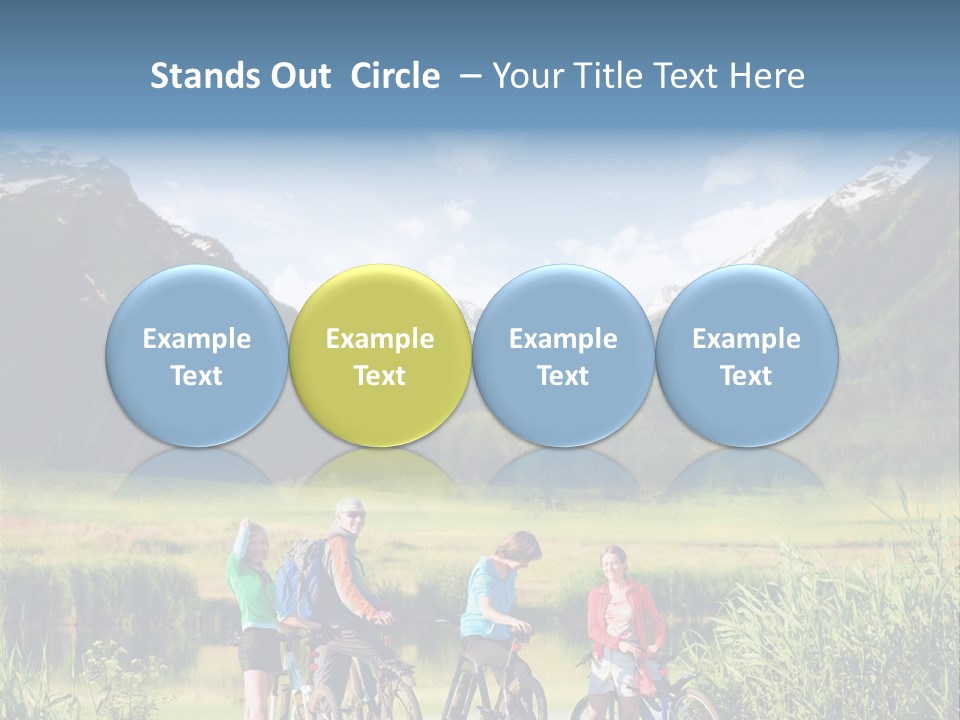 Stands Out Circle – Your Title Text Here

Example Text

Example Text

Example Text

Example Text